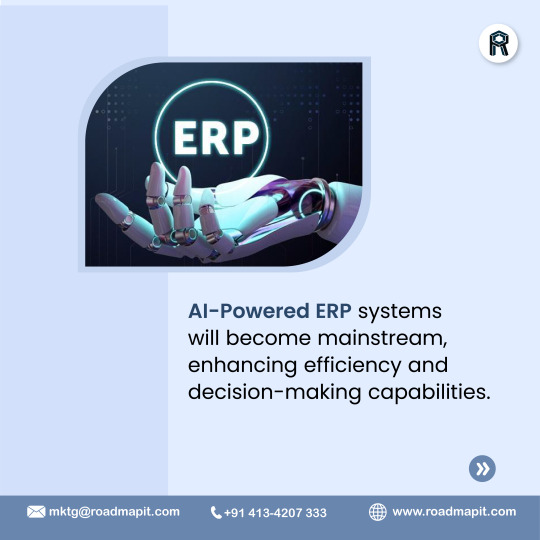 R

ERP

AI-Powered ERP systems will become mainstream, enhancing efficiency and decision-making capabilities.

mktg@roadmapit.com
+91 413-4207 333
www.roadmapit.com